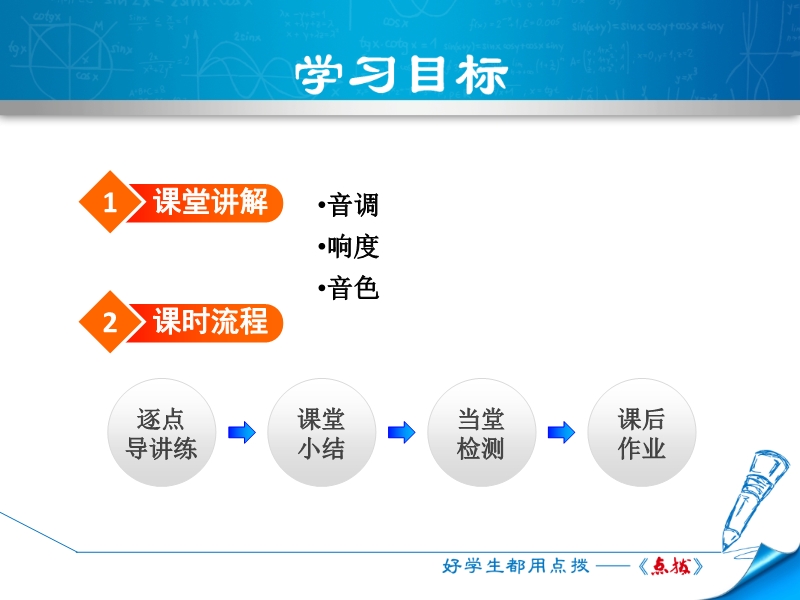 学习目标

1 课堂讲解

•音调
•响度
•音色

2 课时流程

逐点导讲练

课堂小结

当堂检测

课后作业

好学生都用点拨——《点拨》